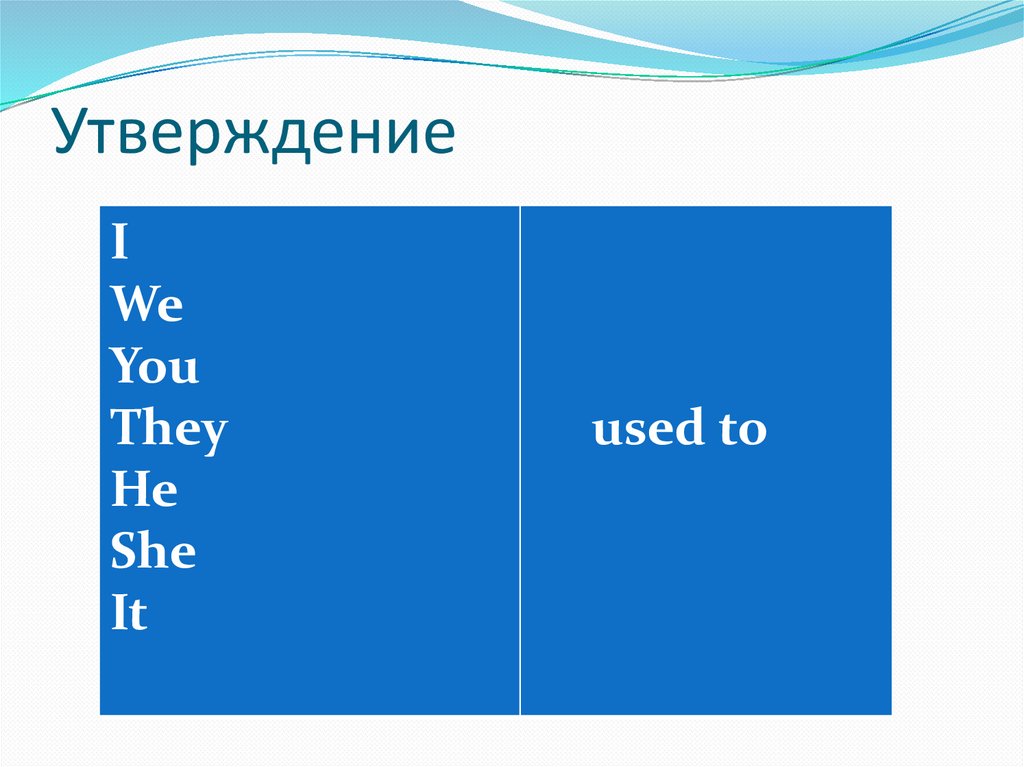 Утверждение

| I<br>We<br>You<br>They<br>He<br>She<br>It | used to |
|---|---|